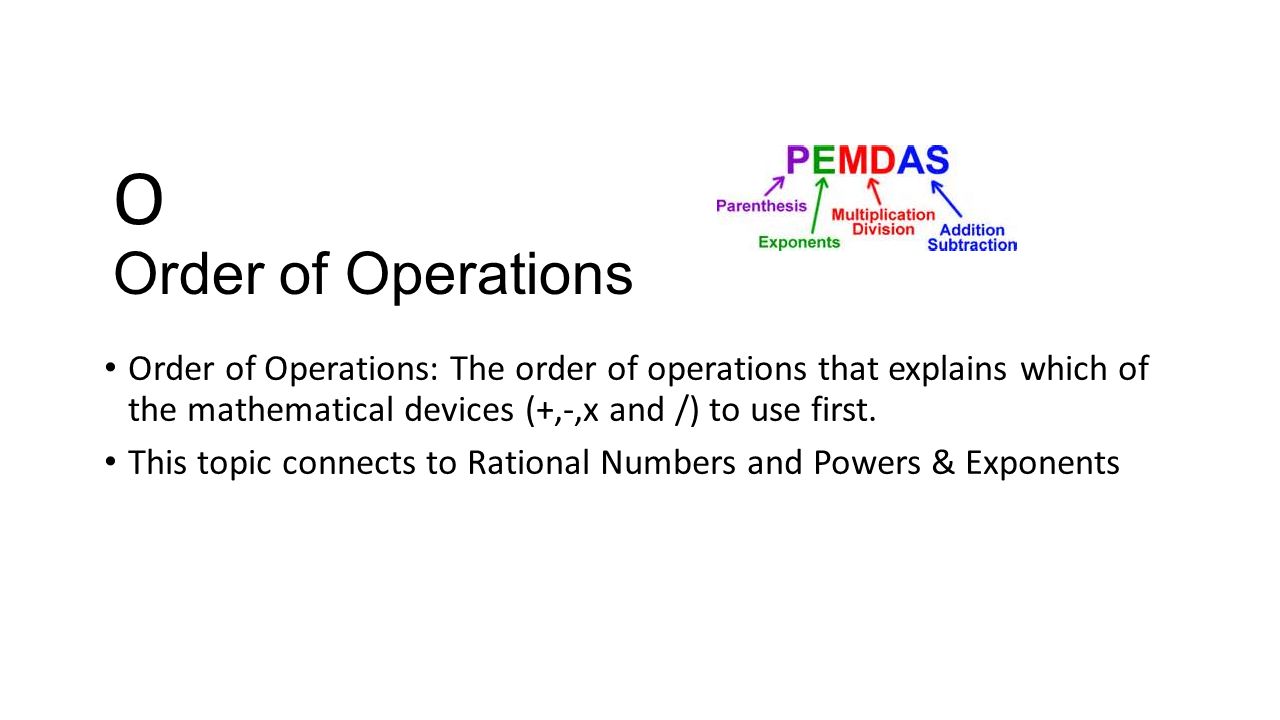 O
Order of Operations

PEMDAS
Parenthesis
Exponents
Multiplication
Division
Addition
Subtraction

• Order of Operations: The order of operations that explains which of the mathematical devices (+,-,x and /) to use first.

• This topic connects to Rational Numbers and Powers & Exponents